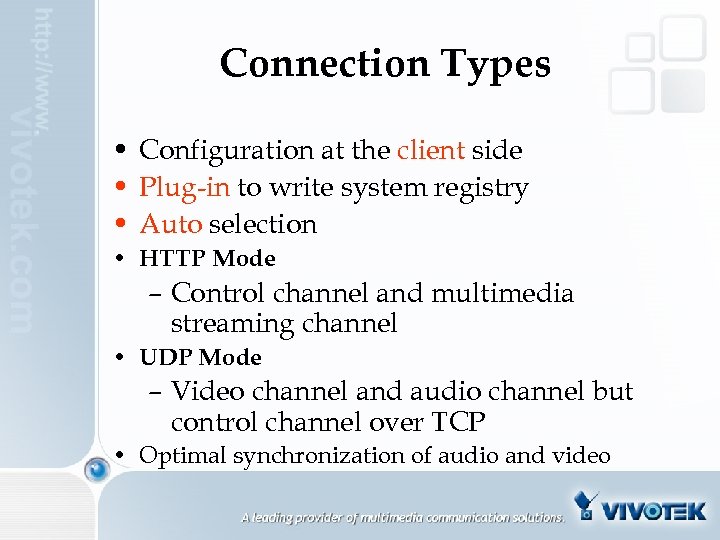 http://www.Vivotek.com

Connection Types

• Configuration at the client side
• Plug-in to write system registry
• Auto selection
• HTTP Mode
– Control channel and multimedia streaming channel
• UDP Mode
– Video channel and audio channel but control channel over TCP
• Optimal synchronization of audio and video

A leading provider of multimedia communication solutions.

VIVOTEK